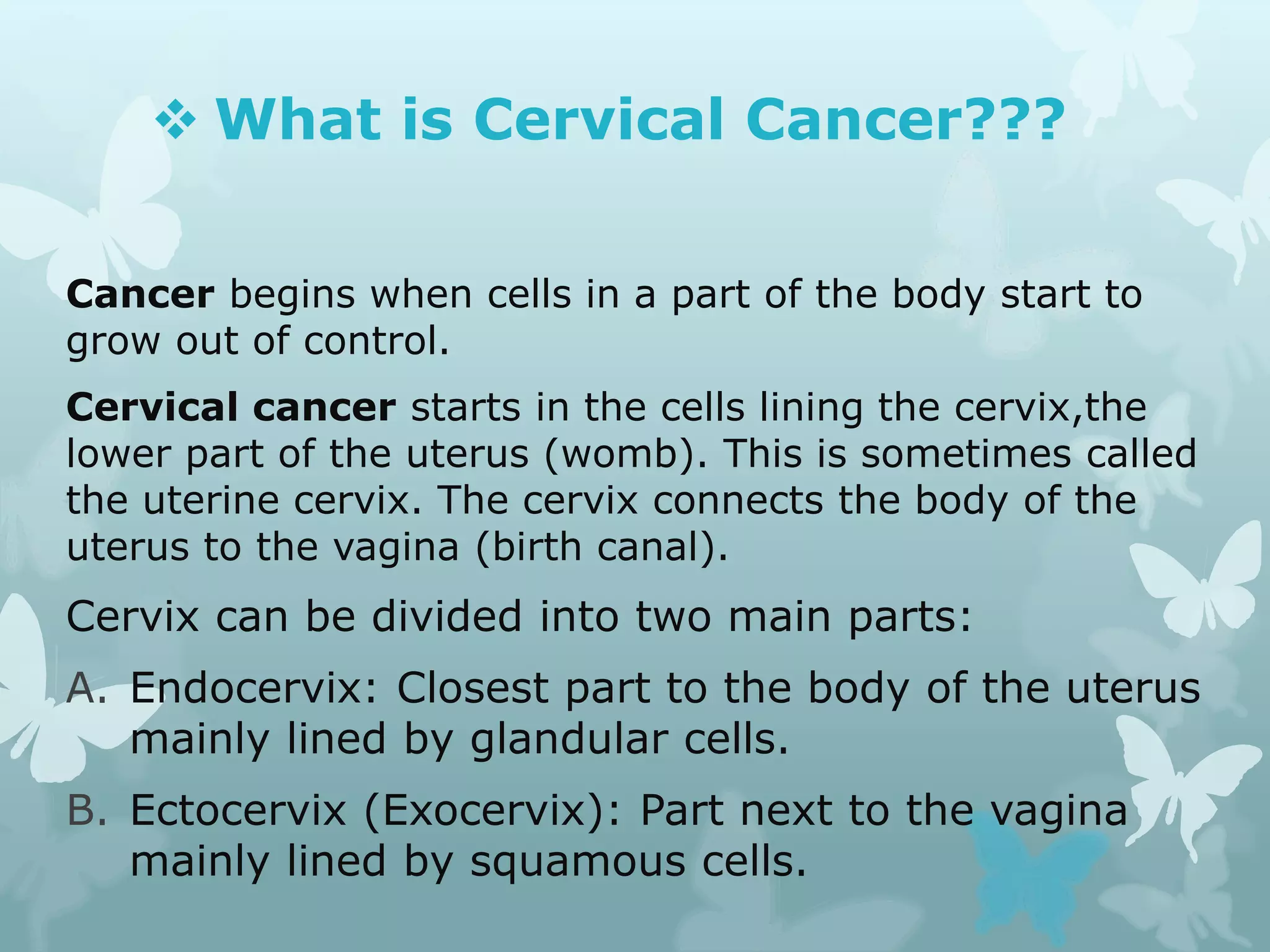 ❖ What is Cervical Cancer???

Cancer begins when cells in a part of the body start to grow out of control.

Cervical cancer starts in the cells lining the cervix,the lower part of the uterus (womb). This is sometimes called the uterine cervix. The cervix connects the body of the uterus to the vagina (birth canal).

Cervix can be divided into two main parts:

A. Endocervix: Closest part to the body of the uterus mainly lined by glandular cells.

B. Ectocervix (Exocervix): Part next to the vagina mainly lined by squamous cells.